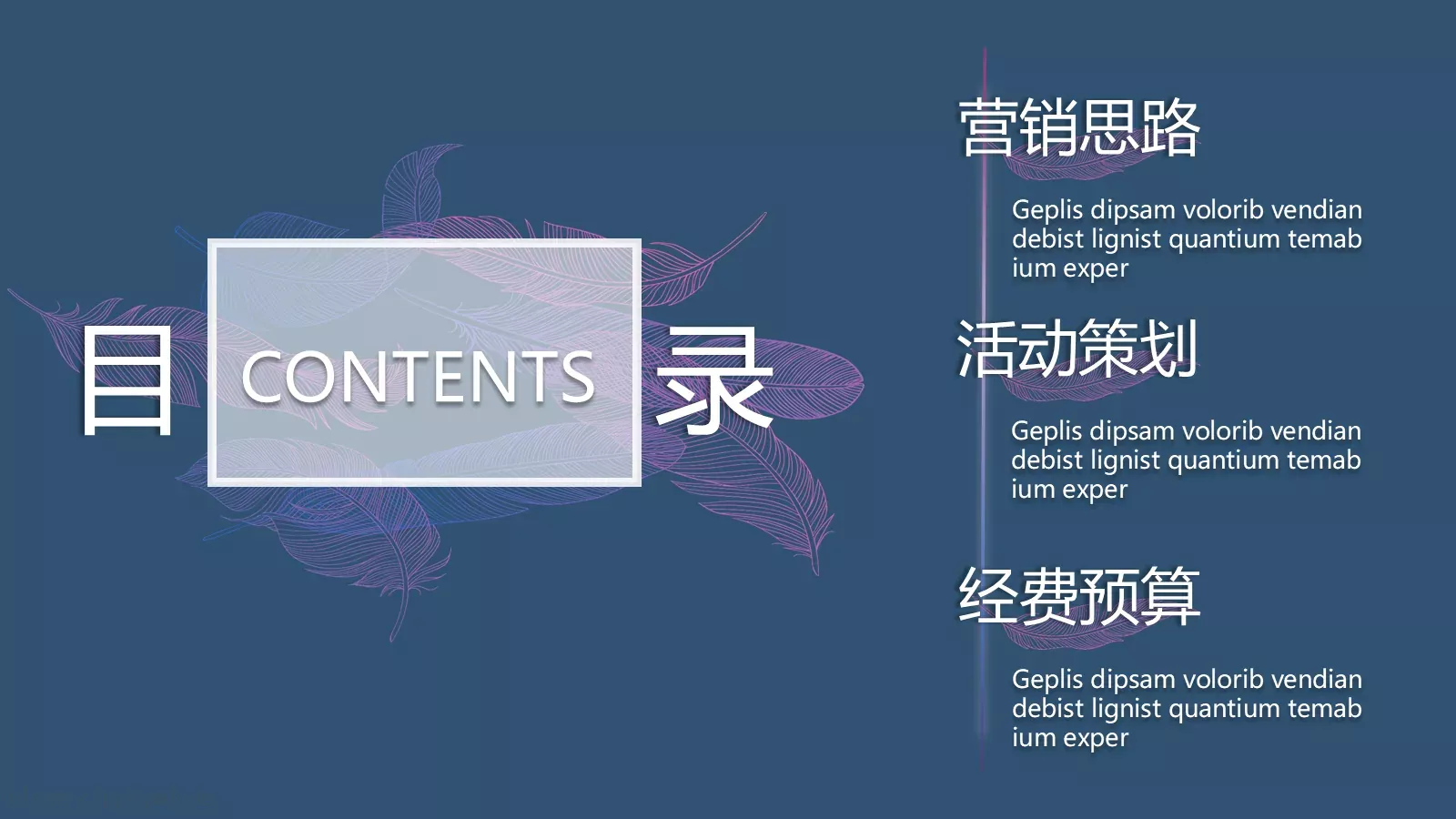 目 CONTENTS 录

营销思路

Geplis dipsam volorib vendian debist lignist quantium temab ium exper

活动策划

Geplis dipsam volorib vendian debist lignist quantium temab ium exper

经费预算

Geplis dipsam volorib vendian debist lignist quantium temab ium exper